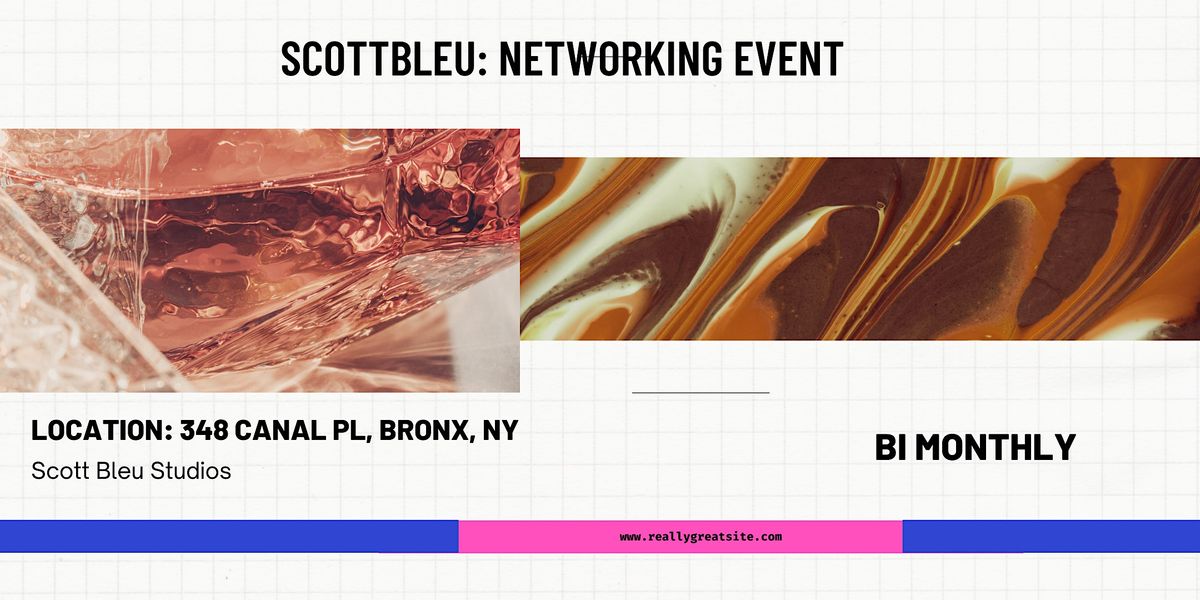 SCOTTBLEU: NETWORKING EVENT

LOCATION: 348 CANAL PL, BRONX, NY

Scott Bleu Studios

BI MONTHLY

www.reallygreatsite.com